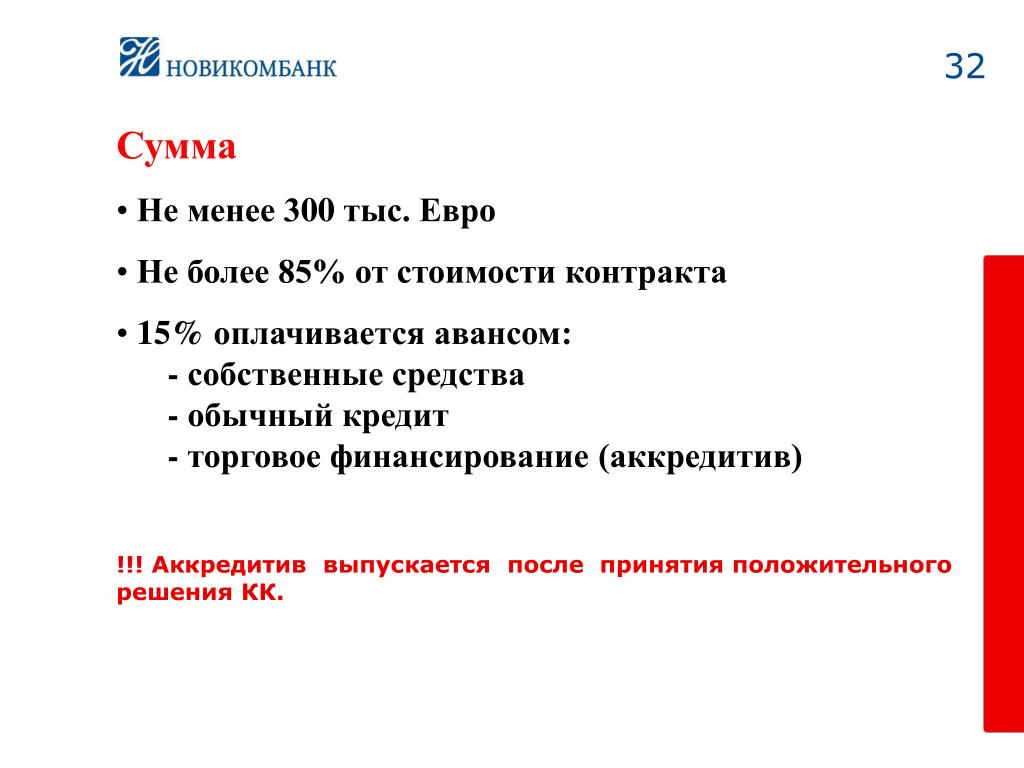 НОВИКОМБАНК

32

Сумма

• Не менее 300 тыс. Евро

• Не более 85% от стоимости контракта

• 15% оплачивается авансом:
- собственные средства
- обычный кредит
- торговое финансирование (аккредитив)

!!! Аккредитив выпускается после принятия положительного решения КК.